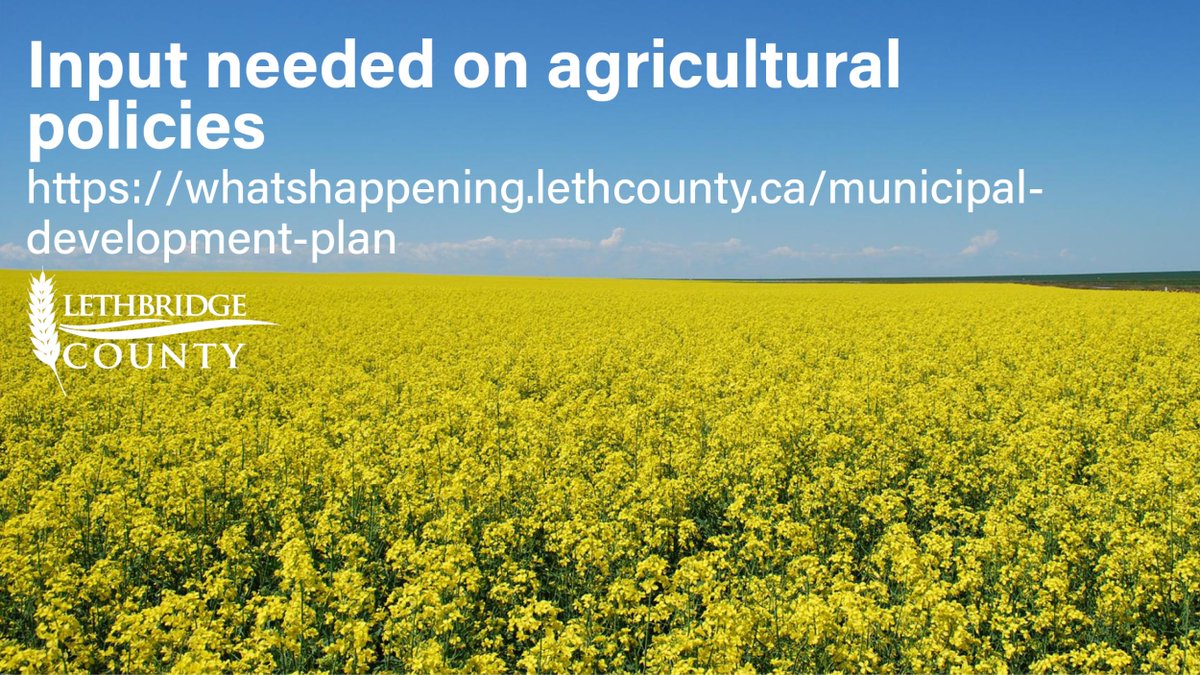 Input needed on agricultural policies

https://whatshappening.lethcounty.ca/municipal-development-plan

LETHBRIDGE
COUNTY